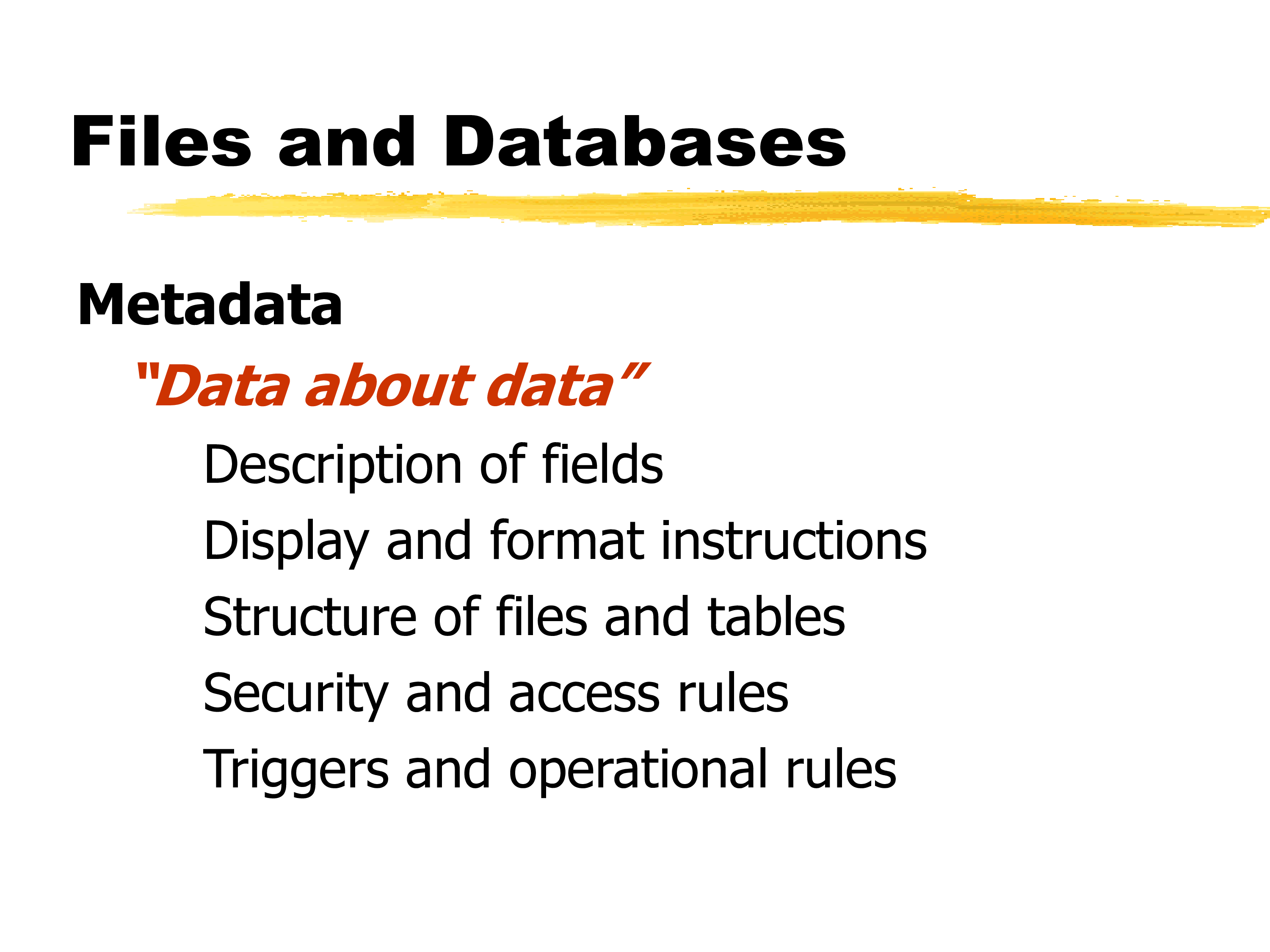 Files and Databases

Metadata

"Data about data"

Description of fields

Display and format instructions

Structure of files and tables

Security and access rules

Triggers and operational rules